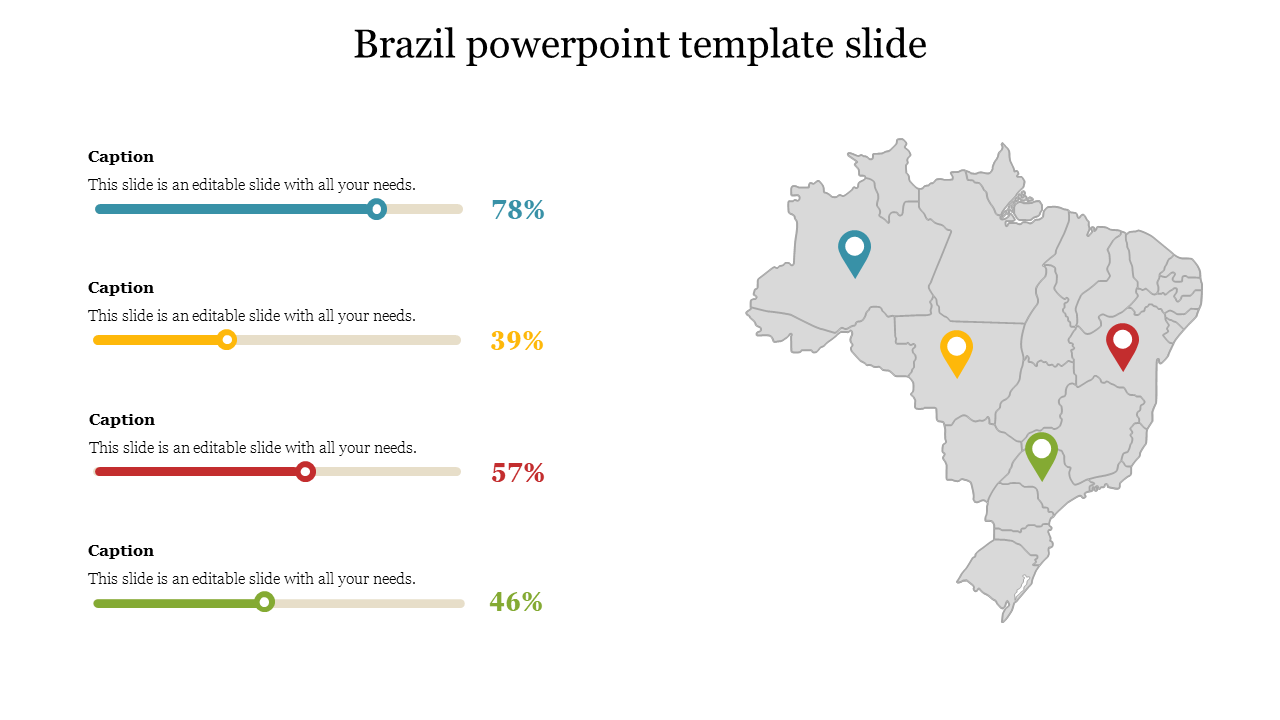 Brazil powerpoint template slide

Caption

This slide is an editable slide with all your needs.

78%

Caption

This slide is an editable slide with all your needs.

39%

Caption

This slide is an editable slide with all your needs.

57%

Caption

This slide is an editable slide with all your needs.

46%